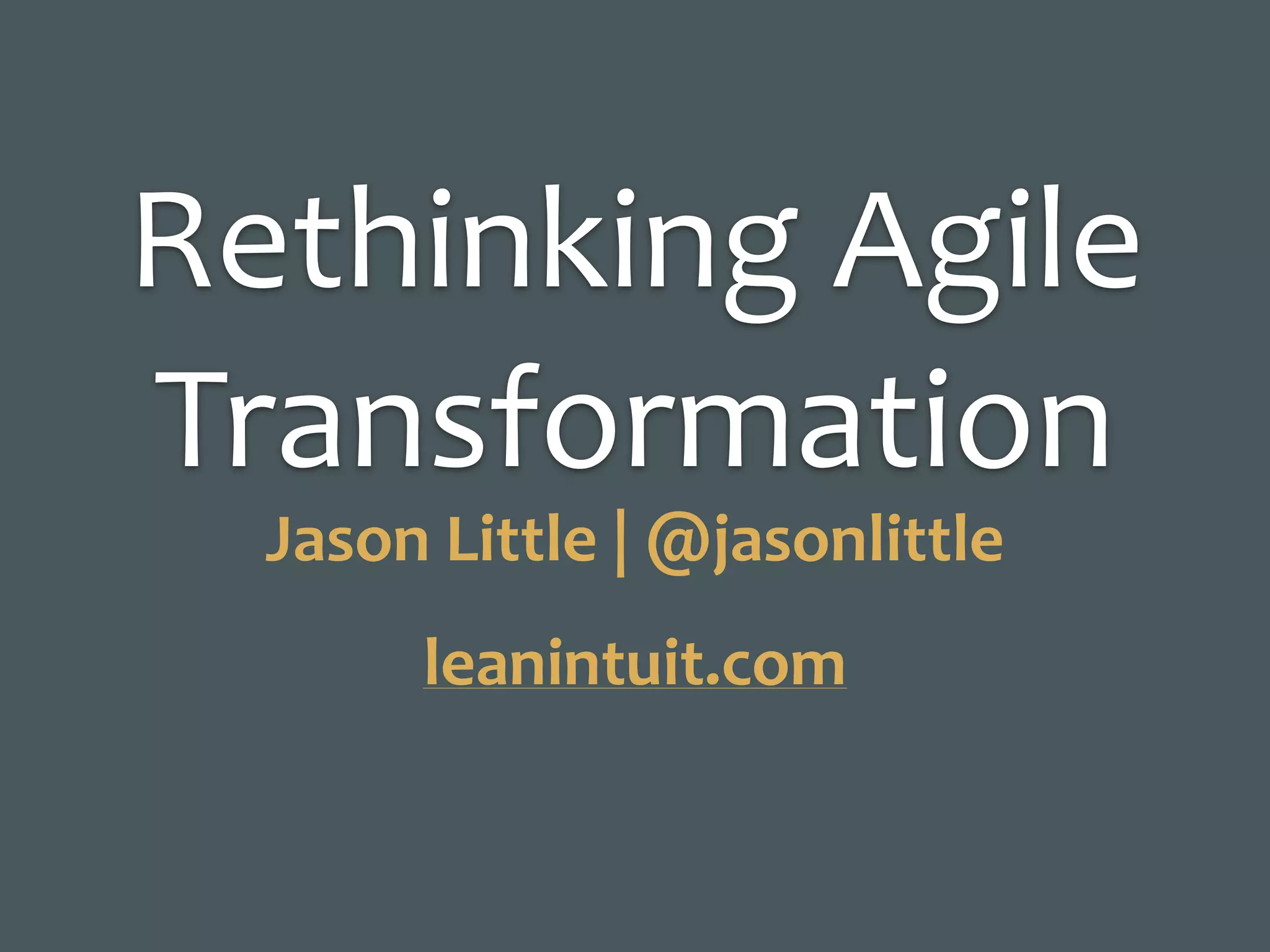 Rethinking Agile Transformation

Jason Little | @jasonlittle

leanintuit.com